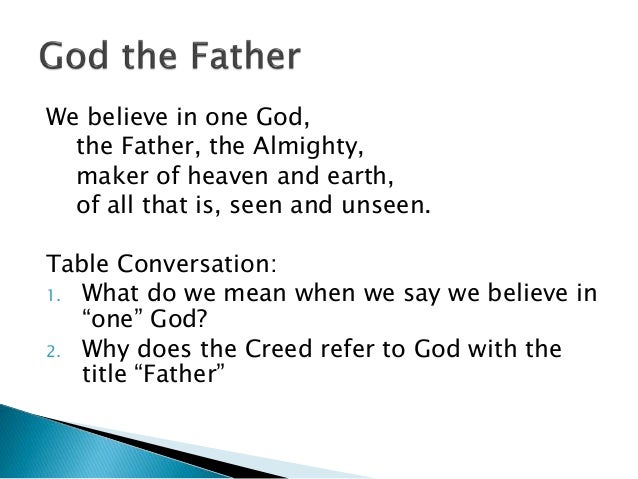 God the Father

We believe in one God,
the Father, the Almighty,
maker of heaven and earth,
of all that is, seen and unseen.

Table Conversation:
1. What do we mean when we say we believe in “one” God?
2. Why does the Creed refer to God with the title “Father”